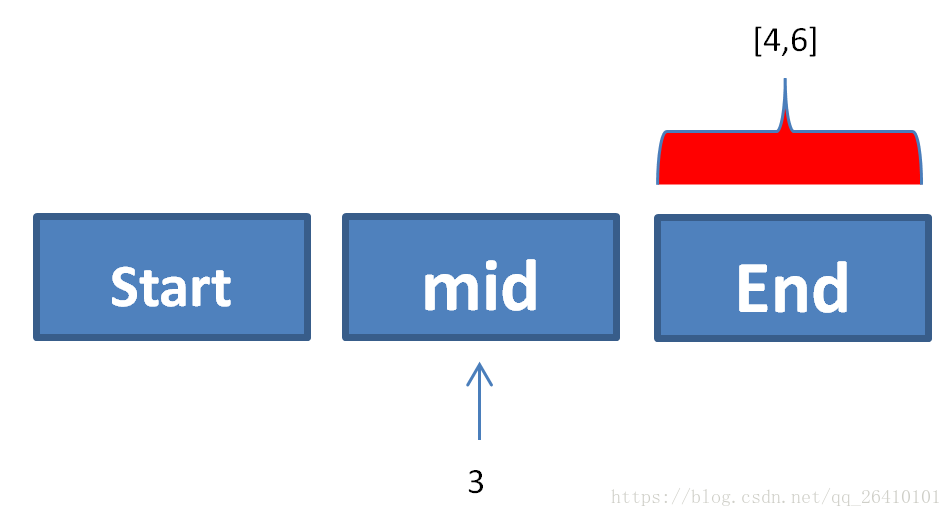 [4,6]

Start

mid

End

3

https://blog.csdn.net/qq_26410101